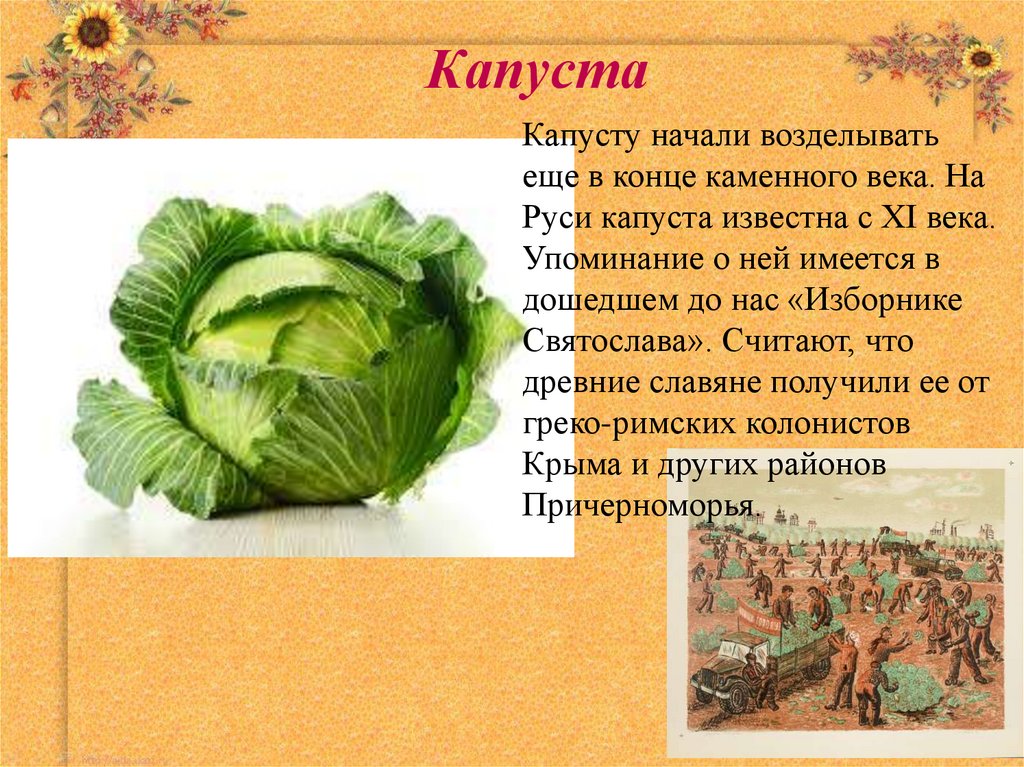 Капуста

Капусту начали возделывать еще в конце каменного века. На Руси капуста известна с XI века. Упоминание о ней имеется в дошедшем до нас «Изборнике Святослава». Считают, что древние славяне получили ее от греко-римских колонистов Крыма и других районов Причерноморья.